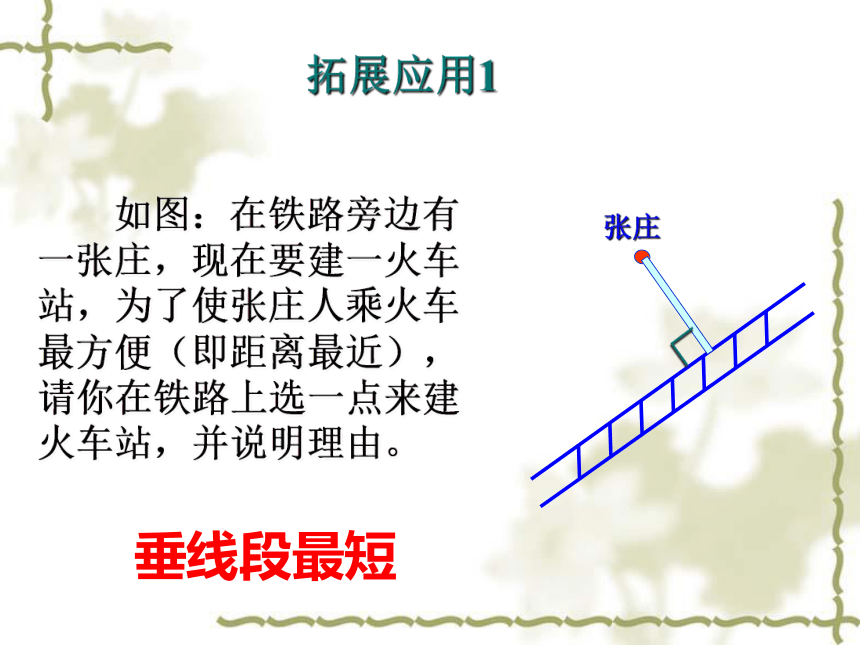 拓展应用1

如图：在铁路旁边有一张庄，现在要建一火车站，为了使张庄人乘火车最方便（即距离最近），请你在铁路上选一点来建火车站，并说明理由。

张庄

垂线段最短